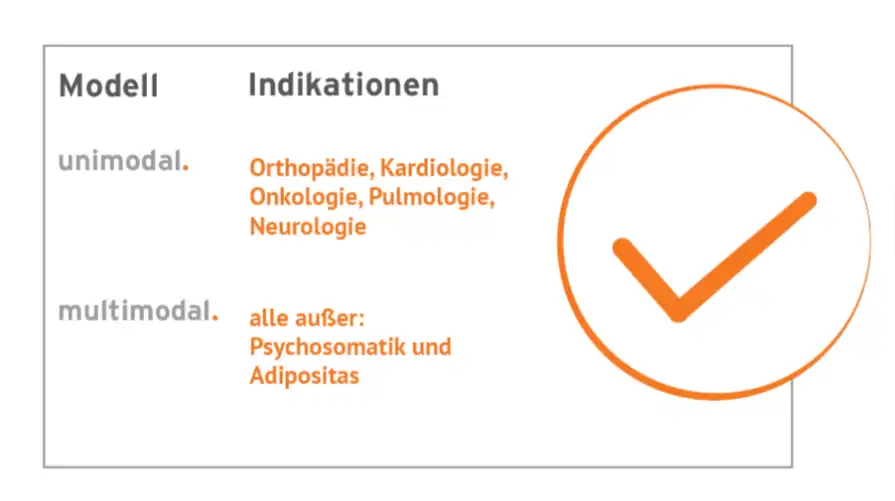 | Modell | Indikationen |
|---|---|
| unimodal. | Orthopädie, Kardiologie, Onkologie, Pulmologie, Neurologie |
| multimodal. | alle außer: Psychosomatik und Adipositas |